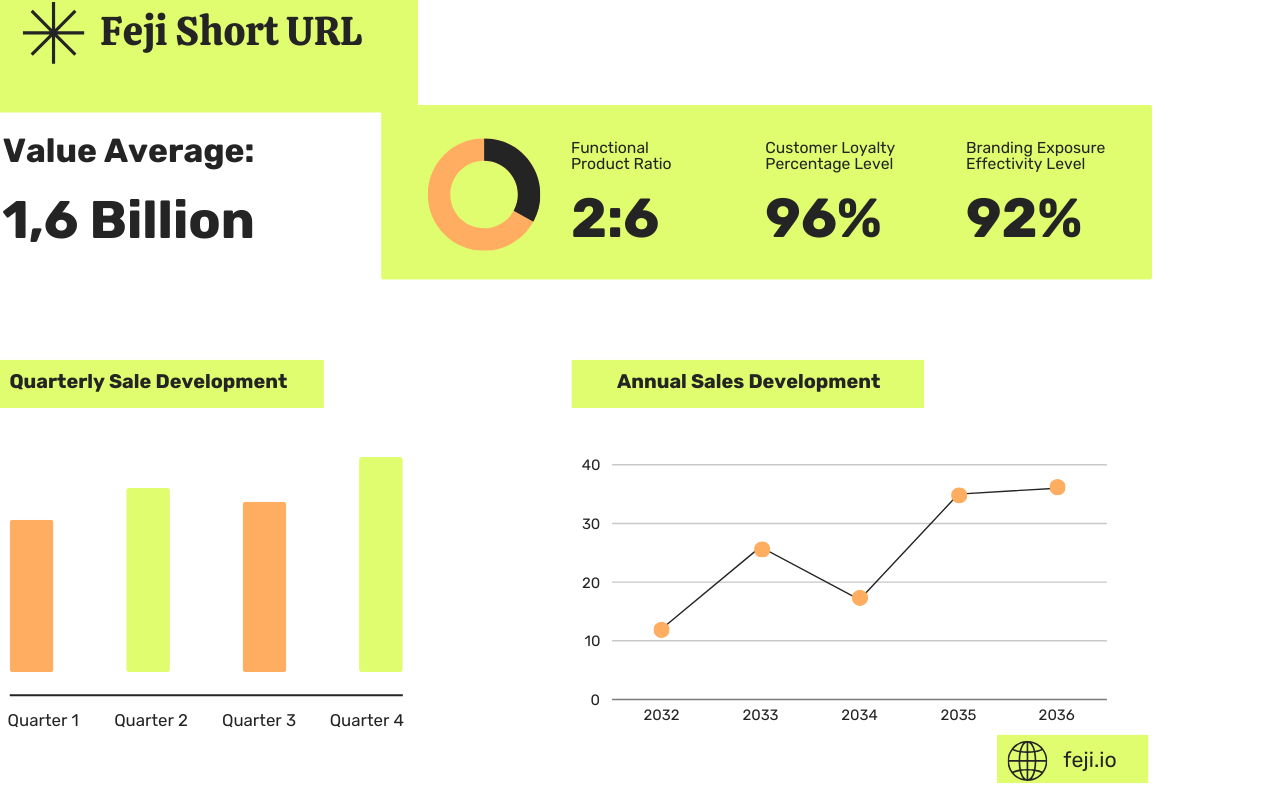 Feji Short URL

Value Average:

1,6 Billion

Functional Product Ratio

2:6

Customer Loyalty Percentage Level

96%

Branding Exposure Effectivity Level

92%

Quarterly Sale Development

Quarter 1
Quarter 2
Quarter 3
Quarter 4

Annual Sales Development

40
30
20
10
0

2032
2033
2034
2035
2036

feji.io